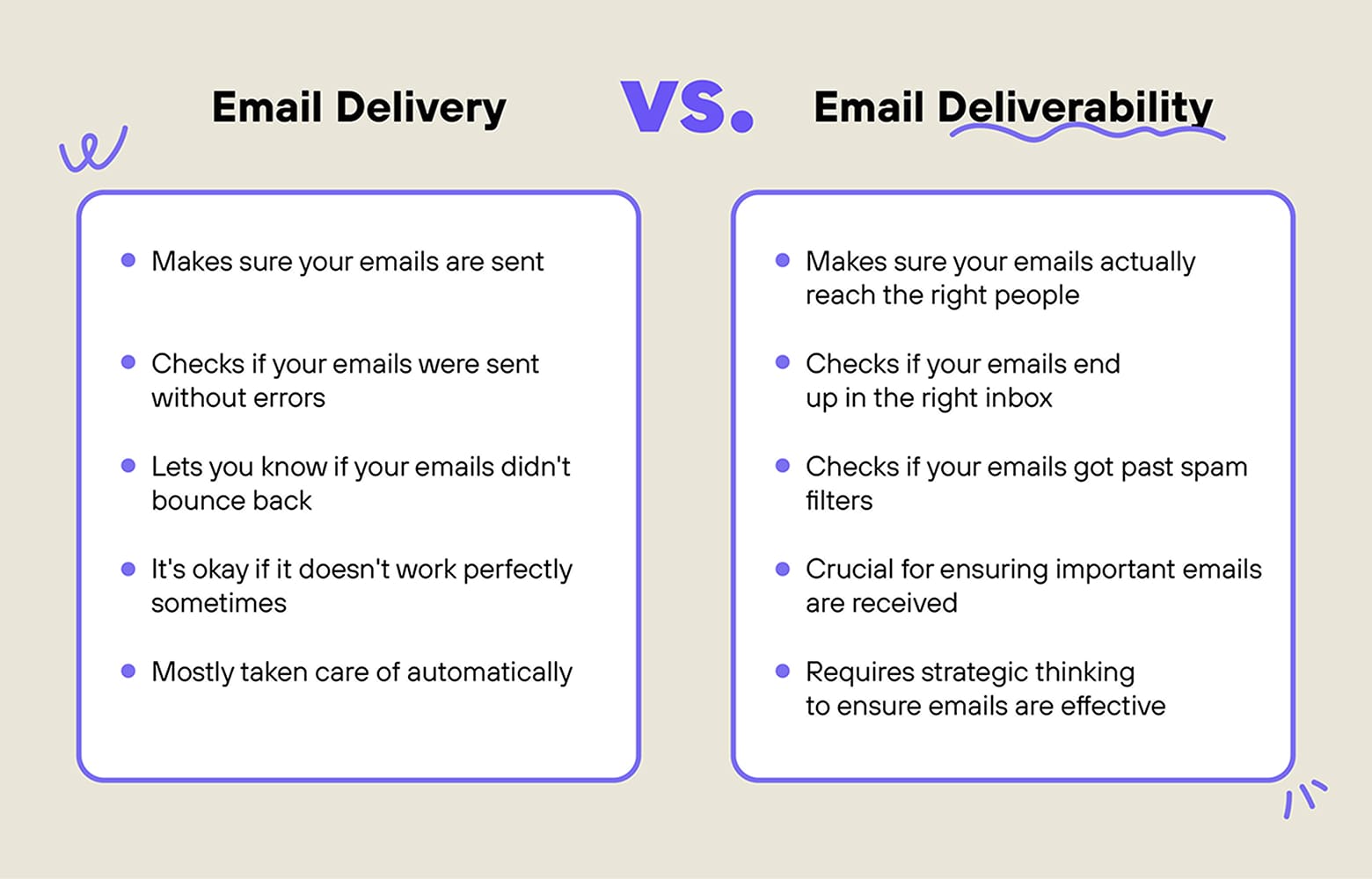 Email Delivery

VS.

Email Deliverability

- Makes sure your emails are sent
- Checks if your emails were sent without errors
- Lets you know if your emails didn't bounce back
- It's okay if it doesn't work perfectly sometimes
- Mostly taken care of automatically

- Makes sure your emails actually reach the right people
- Checks if your emails end up in the right inbox
- Checks if your emails got past spam filters
- Crucial for ensuring important emails are received
- Requires strategic thinking to ensure emails are effective